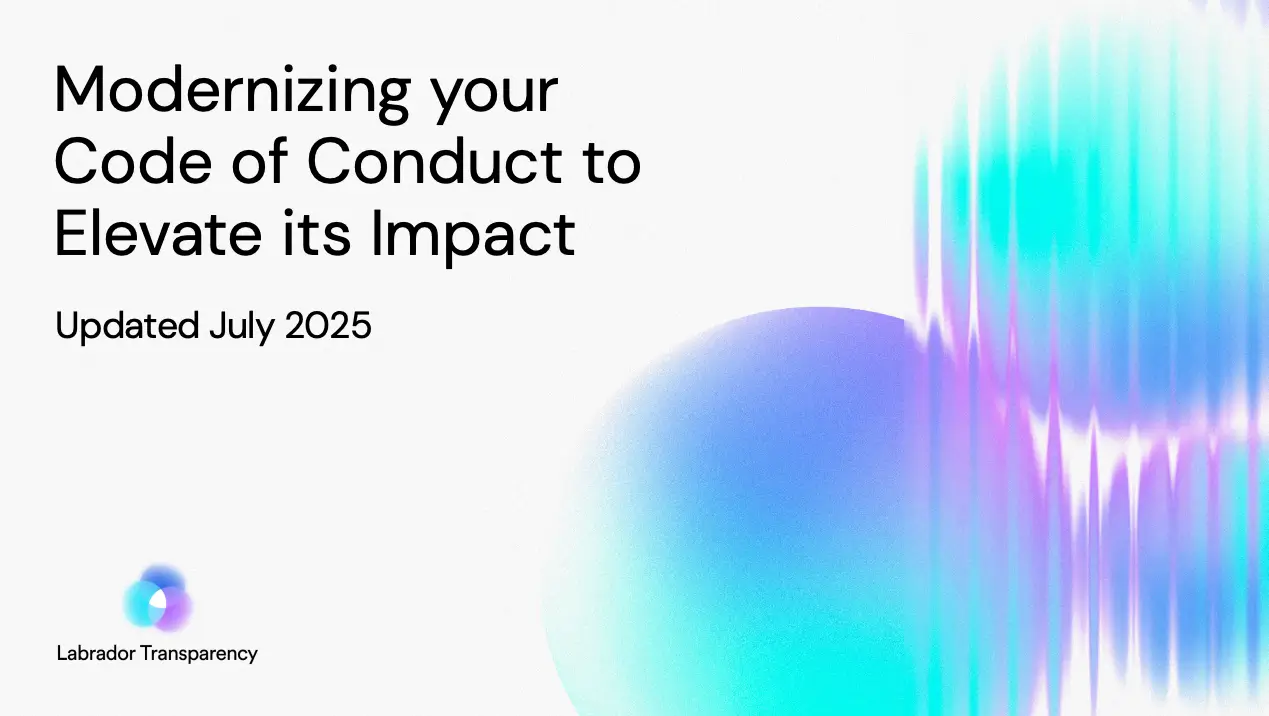 Modernizing your Code of Conduct to Elevate its Impact

Updated July 2025

Labrador Transparency